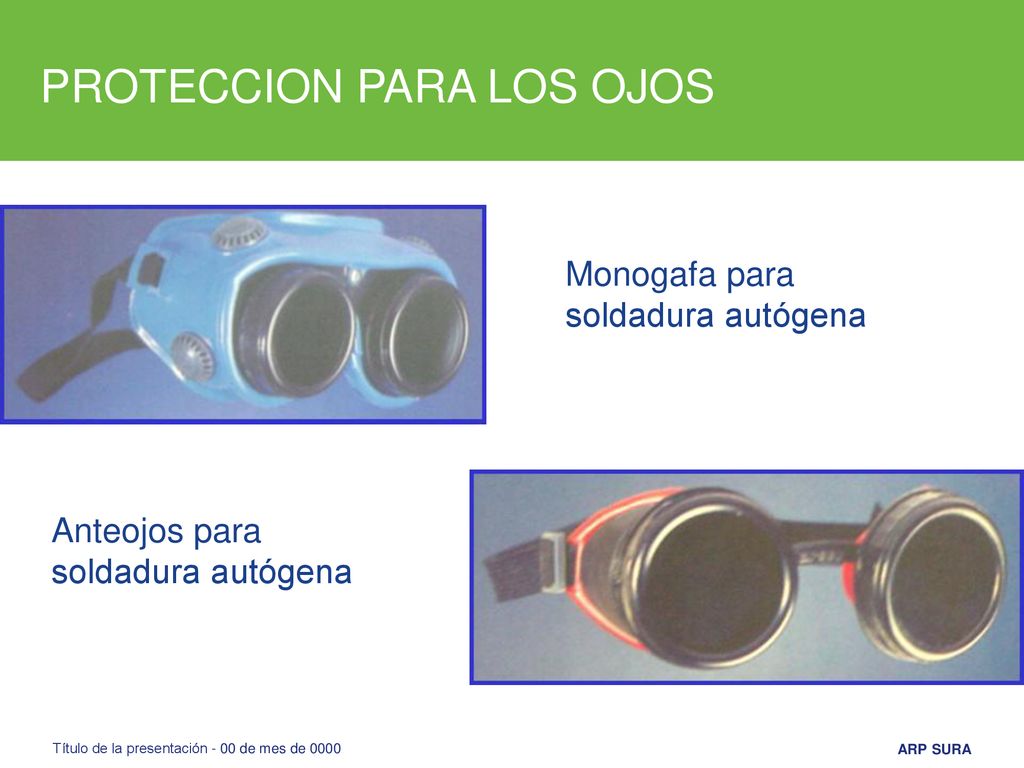 PROTECCION PARA LOS OJOS

Monogafa para soldadura autógena

Anteojos para soldadura autógena

Título de la presentación - 00 de mes de 0000

ARP SURA